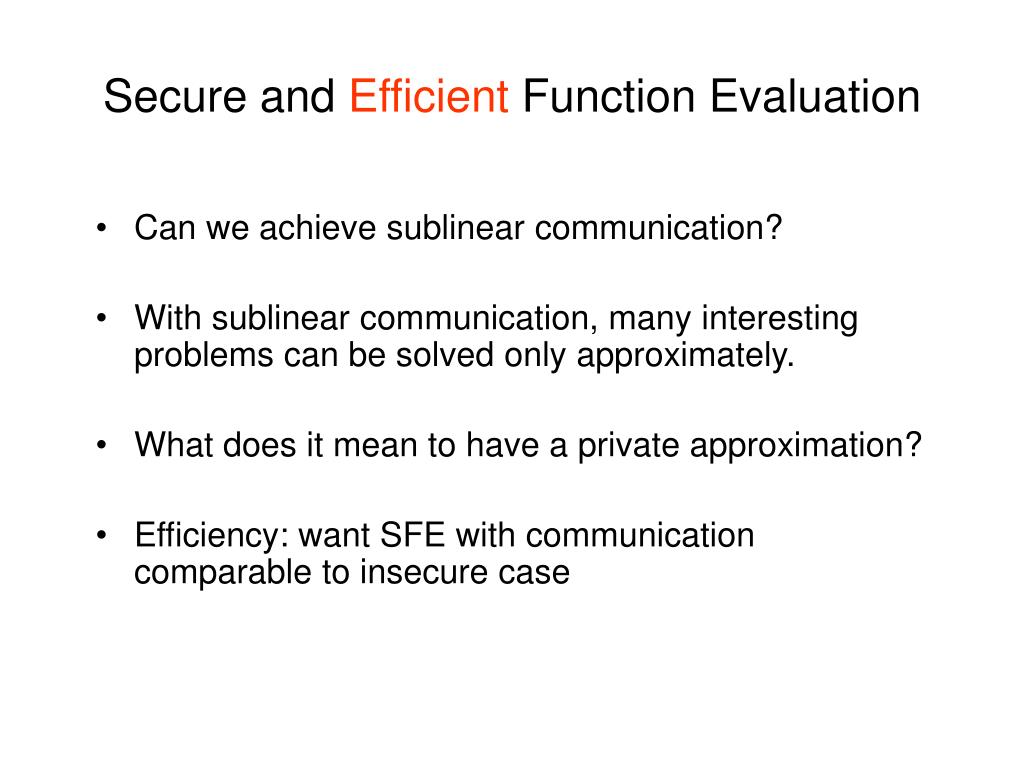 Secure and Efficient Function Evaluation

• Can we achieve sublinear communication?

• With sublinear communication, many interesting problems can be solved only approximately.

• What does it mean to have a private approximation?

• Efficiency: want SFE with communication comparable to insecure case